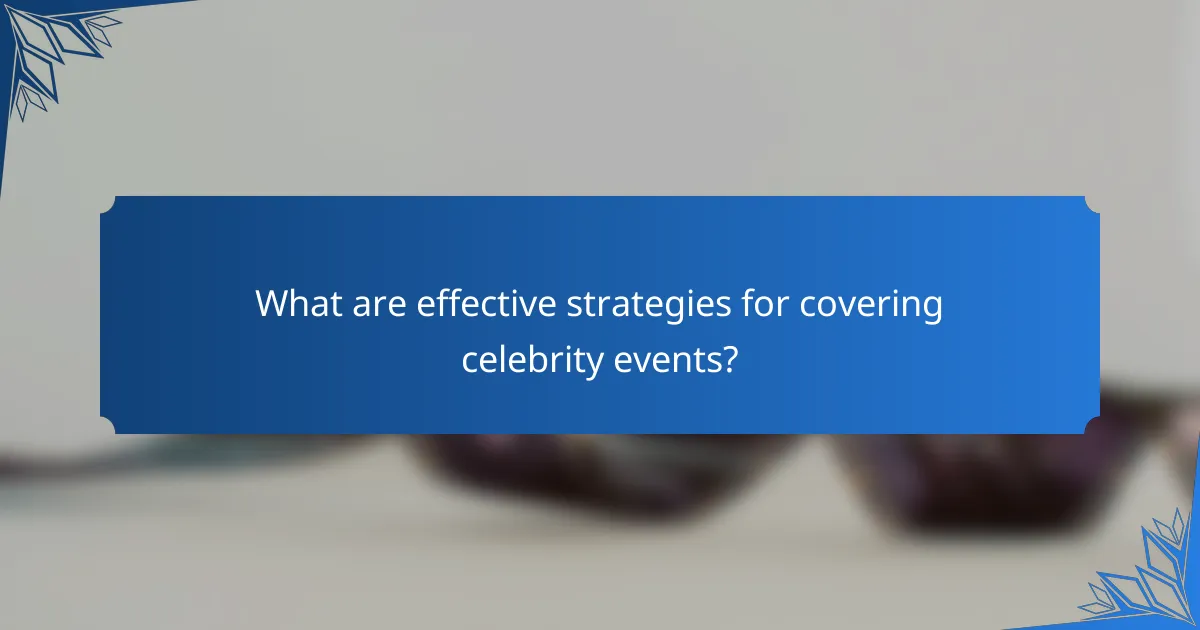 What are effective strategies for covering celebrity events?